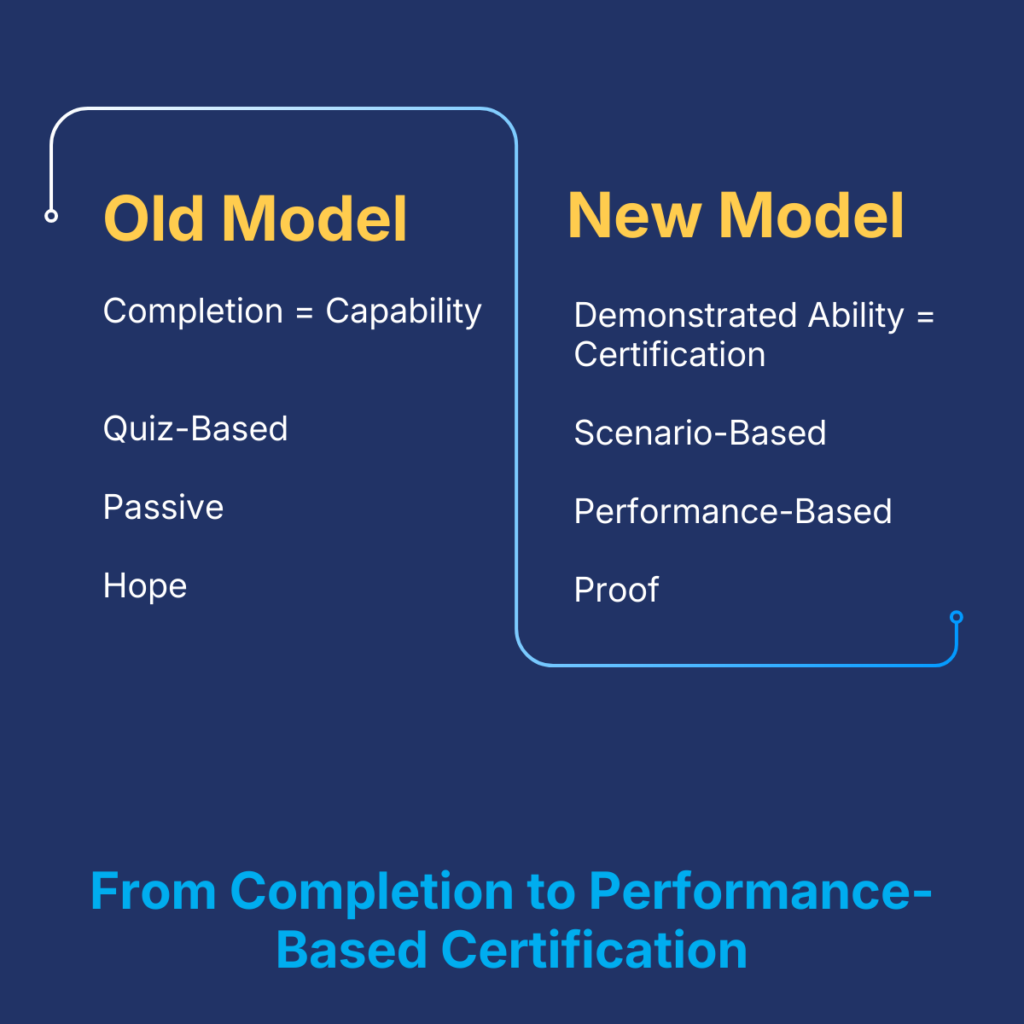 Old Model

Completion = Capability

Quiz-Based

Passive

Hope

New Model

Demonstrated Ability = Certification

Scenario-Based

Performance-Based

Proof

From Completion to Performance-Based Certification